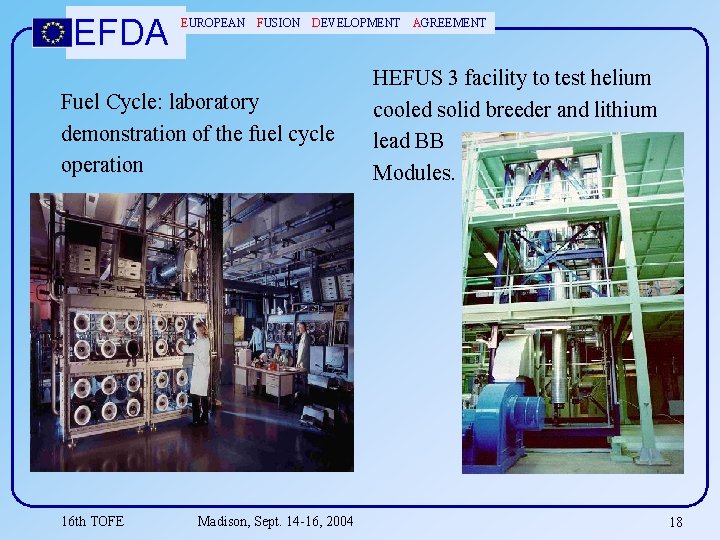 EFDA EUROPEAN FUSION DEVELOPMENT AGREEMENT

Fuel Cycle: laboratory demonstration of the fuel cycle operation

HEFUS 3 facility to test helium cooled solid breeder and lithium lead BB Modules.

16th TOFE Madison, Sept. 14-16, 2004 18